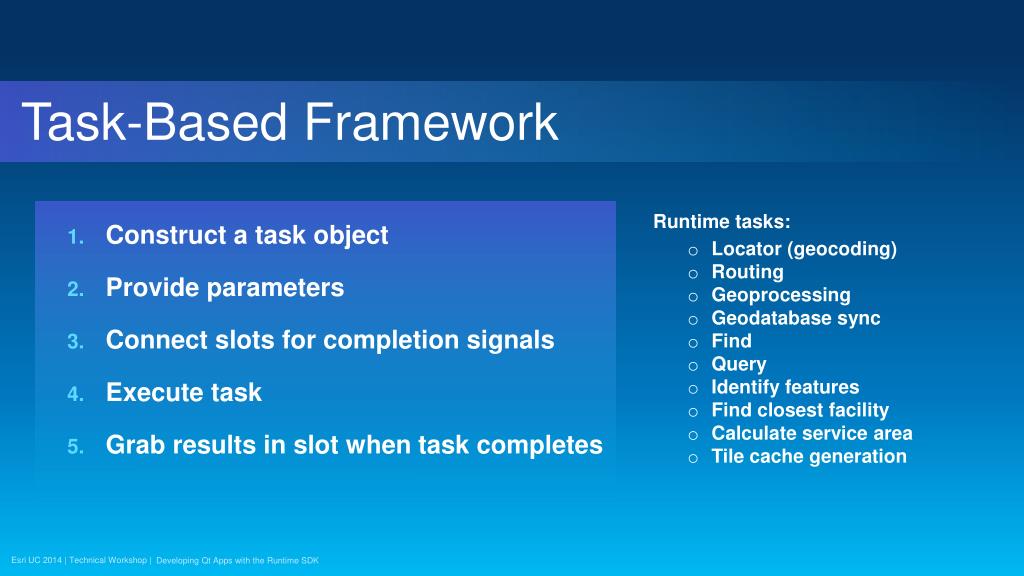 Task-Based Framework

1. Construct a task object
2. Provide parameters
3. Connect slots for completion signals
4. Execute task
5. Grab results in slot when task completes

Runtime tasks:
o Locator (geocoding)
o Routing
o Geoprocessing
o Geodatabase sync
o Find
o Query
o Identify features
o Find closest facility
o Calculate service area
o Tile cache generation

Esri UC 2014 | Technical Workshop | Developing Qt Apps with the Runtime SDK